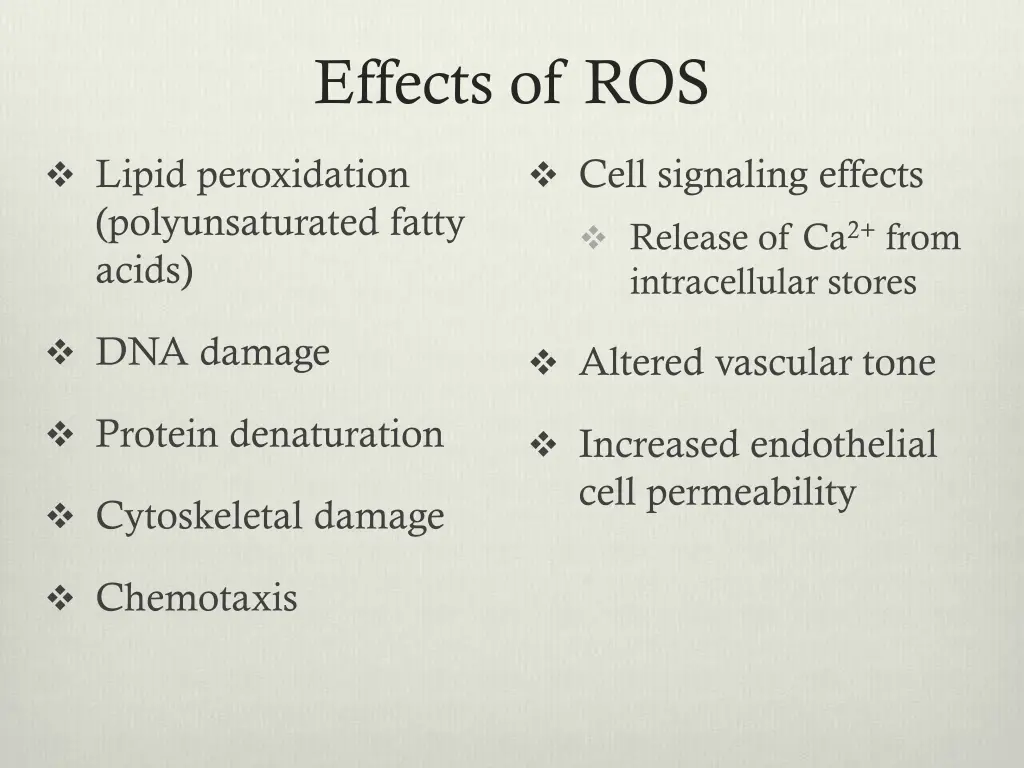 Effects of ROS

❖ Lipid peroxidation (polyunsaturated fatty acids)

❖ DNA damage

❖ Protein denaturation

❖ Cytoskeletal damage

❖ Chemotaxis

❖ Cell signaling effects

❖ Release of $Ca^{2+}$ from intracellular stores

❖ Altered vascular tone

❖ Increased endothelial cell permeability